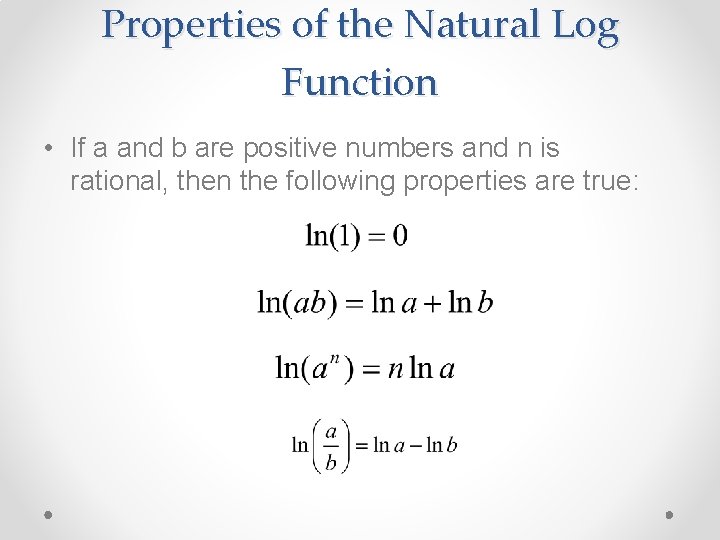 Properties of the Natural Log Function

• If a and b are positive numbers and n is rational, then the following properties are true:

$\ln(1) = 0$

$\ln(ab) = \ln a + \ln b$

$\ln(a^n) = n \ln a$

$\ln\left(\frac{a}{b}\right) = \ln a - \ln b$